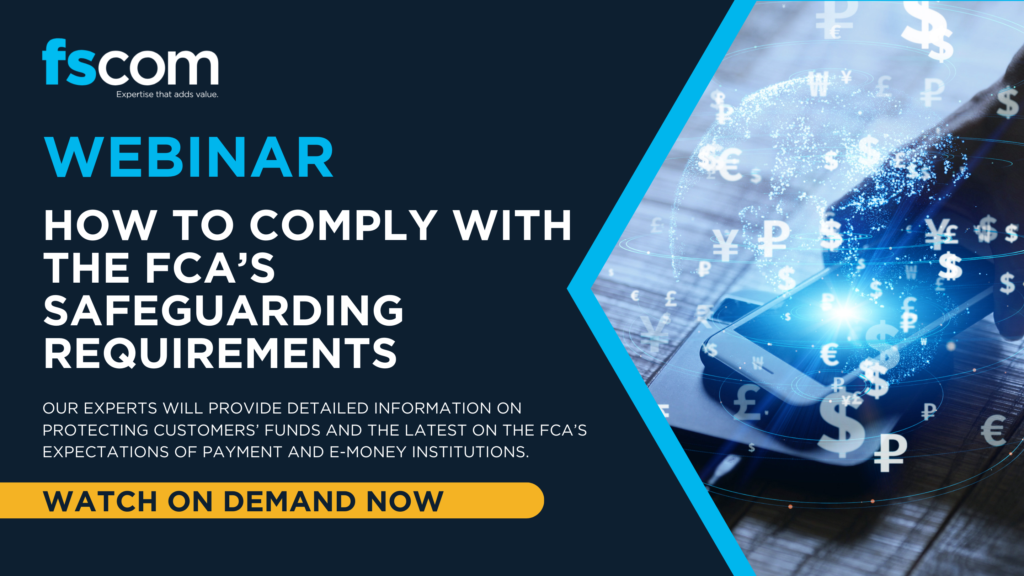 fscom
Expertise that adds value.

WEBINAR

HOW TO COMPLY WITH THE FCA'S SAFEGUARDING REQUIREMENTS

OUR EXPERTS WILL PROVIDE DETAILED INFORMATION ON PROTECTING CUSTOMERS' FUNDS AND THE LATEST ON THE FCA'S EXPECTATIONS OF PAYMENT AND E-MONEY INSTITUTIONS.

WATCH ON DEMAND NOW